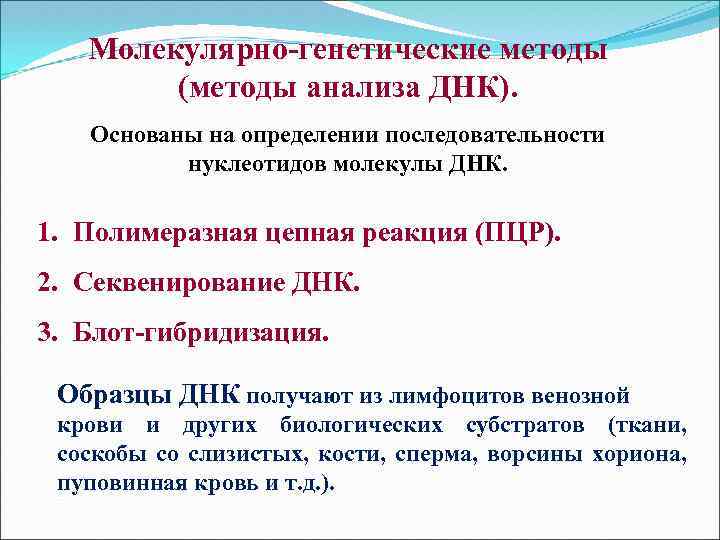 Молекулярно-генетические методы (методы анализа ДНК).

Основаны на определении последовательности нуклеотидов молекулы ДНК.

1. Полимеразная цепная реакция (ПЦР).

2. Секвенирование ДНК.

3. Блот-гибридизация.

Образцы ДНК получают из лимфоцитов венозной крови и других биологических субстратов (ткани, соскобы со слизистых, кости, сперма, ворсины хориона, пуповинная кровь и т.д.).